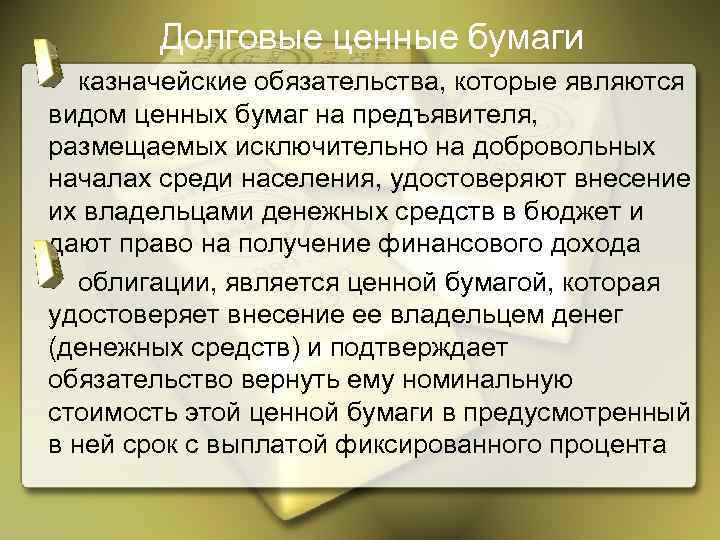 Долговые ценные бумаги

казначейские обязательства, которые являются видом ценных бумаг на предъявителя, размещаемых исключительно на добровольных началах среди населения, удостоверяют внесение их владельцами денежных средств в бюджет и дают право на получение финансового дохода

облигации, является ценной бумагой, которая удостоверяет внесение ее владельцем денег (денежных средств) и подтверждает обязательство вернуть ему номинальную стоимость этой ценной бумаги в предусмотренный в ней срок с выплатой фиксированного процента